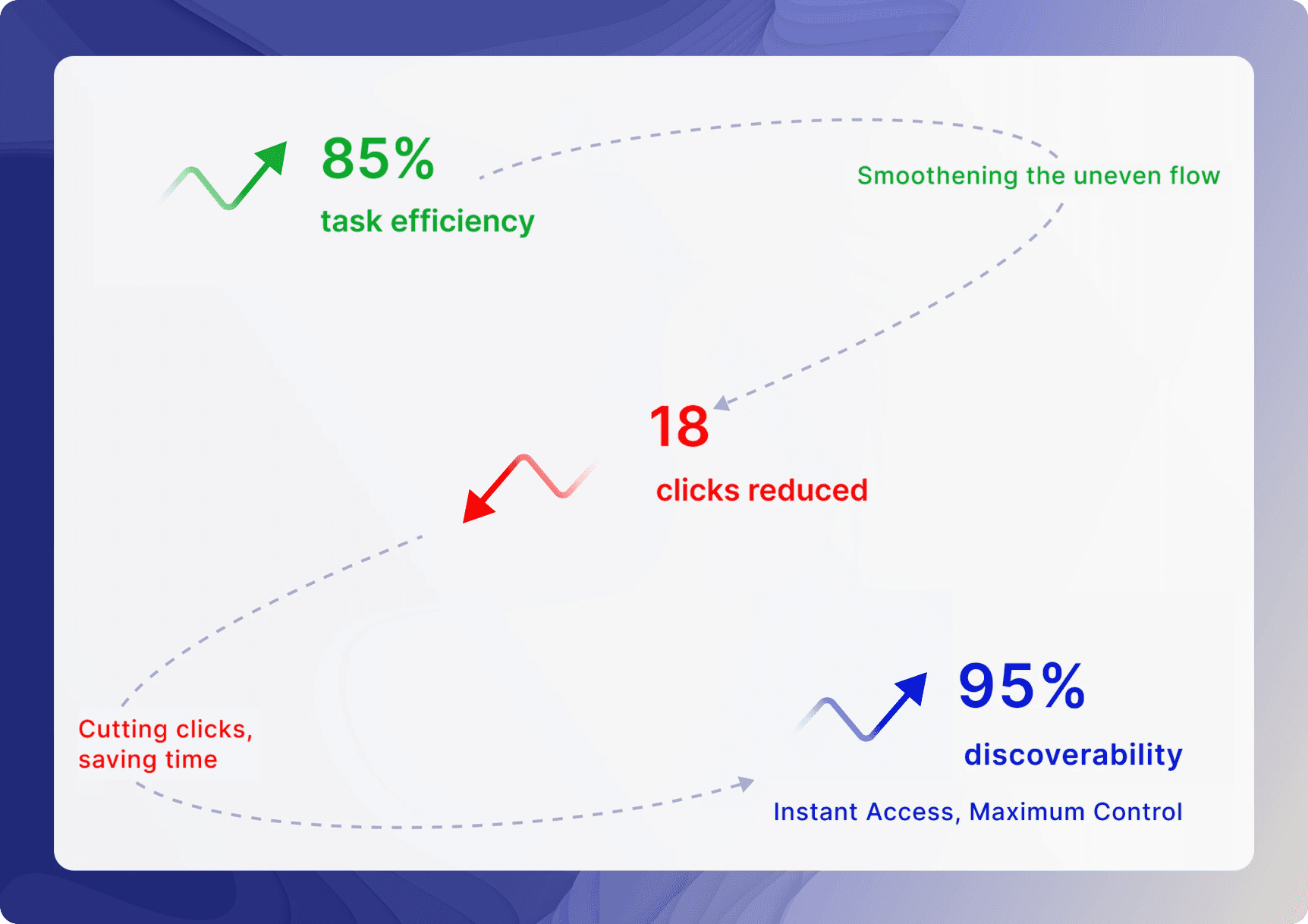 85%
task efficiency

Smoothening the uneven flow

18
clicks reduced

Cutting clicks, saving time

95%
discoverability

Instant Access, Maximum Control